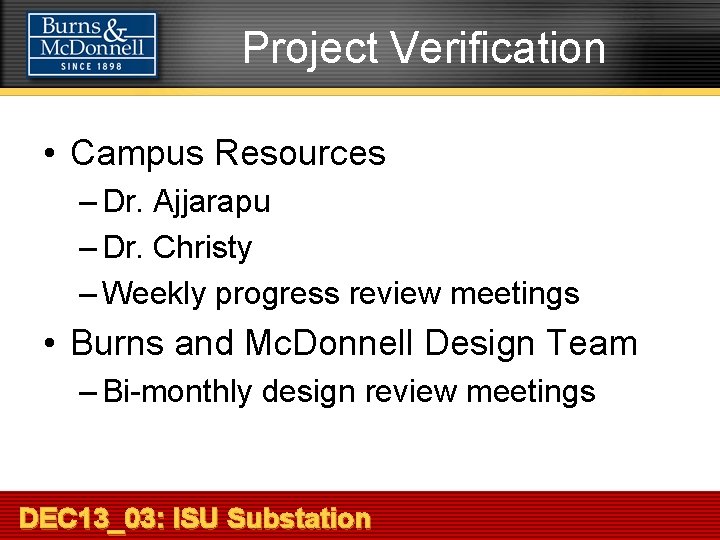 Burns & McDonnell
SINCE 1898

Project Verification

• Campus Resources
– Dr. Ajjarapu
– Dr. Christy
– Weekly progress review meetings
• Burns and McDonnell Design Team
– Bi-monthly design review meetings

DEC13_03: ISU Substation